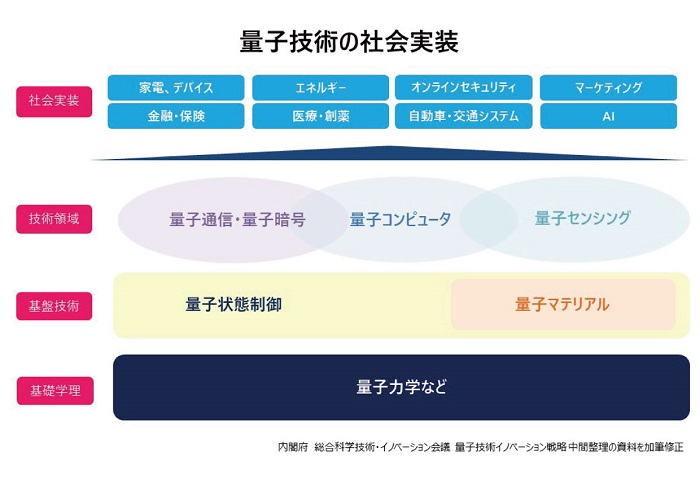 量子技術の社会実装

社会実装

家電、デバイス
エネルギー
オンラインセキュリティ
マーケティング
金融・保険
医療・創薬
自動車・交通システム
AI

技術領域

量子通信・量子暗号
量子コンピュータ
量子センシング

基盤技術

量子状態制御
量子マテリアル

基礎学理

量子力学など

内閣府 総合科学技術・イノベーション会議 量子技術イノベーション戦略 中間整理の資料を加筆修正